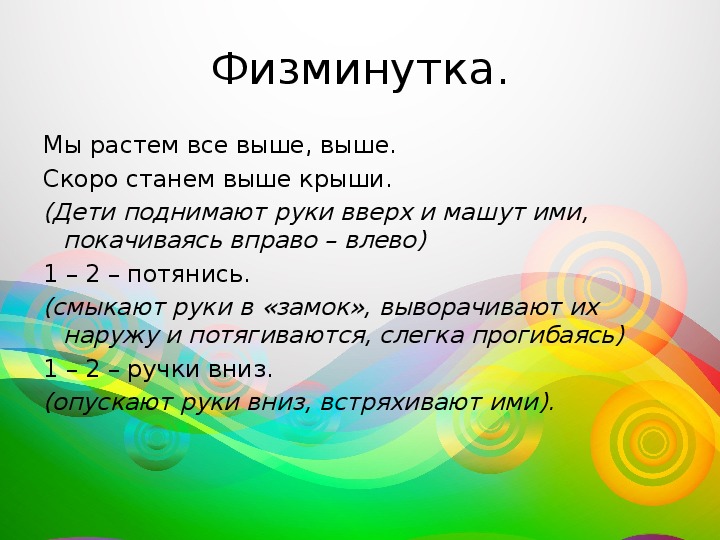 Физминутка.

Мы растем все выше, выше.

Скоро станем выше крыши.

(Дети поднимают руки вверх и машут ими, покачиваясь вправо – влево)

1 – 2 – потянись.

(смыкают руки в «замок», выворачивают их наружу и потягиваются, слегка прогибаясь)

1 – 2 – ручки вниз.

(опускают руки вниз, встряхивают ими).